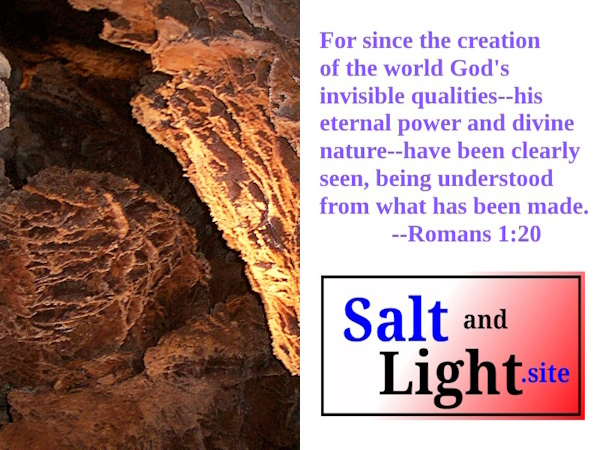 For since the creation of the world God's invisible qualities--his eternal power and divine nature--have been clearly seen, being understood from what has been made.
--Romans 1:20

Salt and Light.site